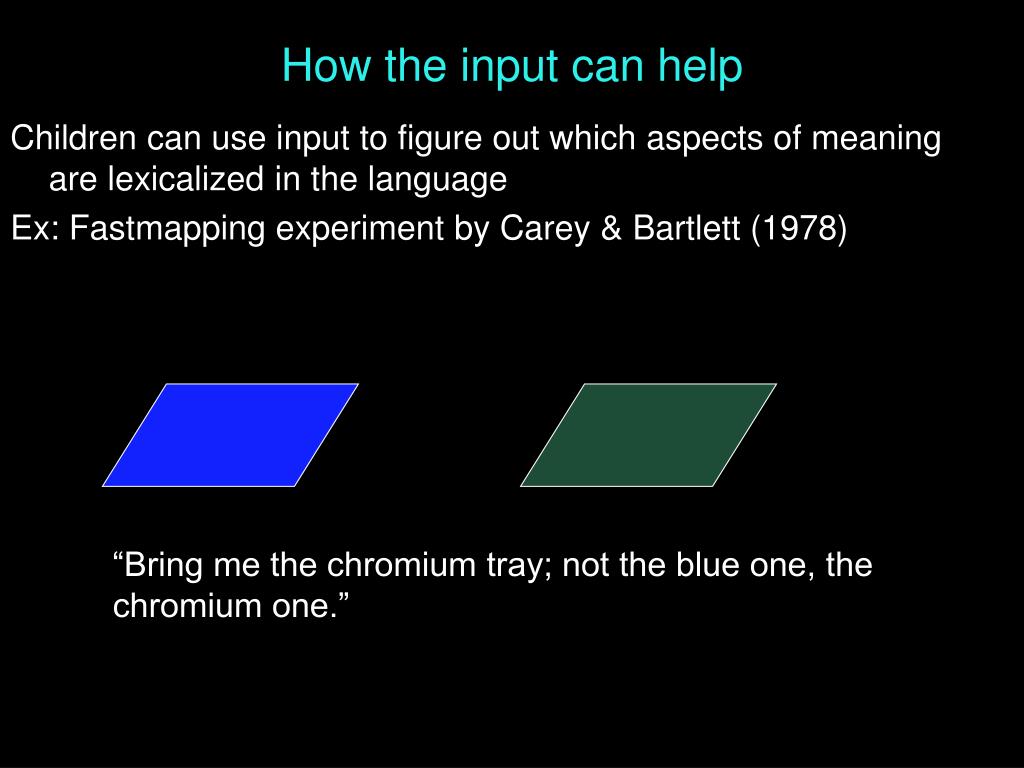 How the input can help

Children can use input to figure out which aspects of meaning are lexicalized in the language

Ex: Fastmapping experiment by Carey & Bartlett (1978)

“Bring me the chromium tray; not the blue one, the chromium one.”